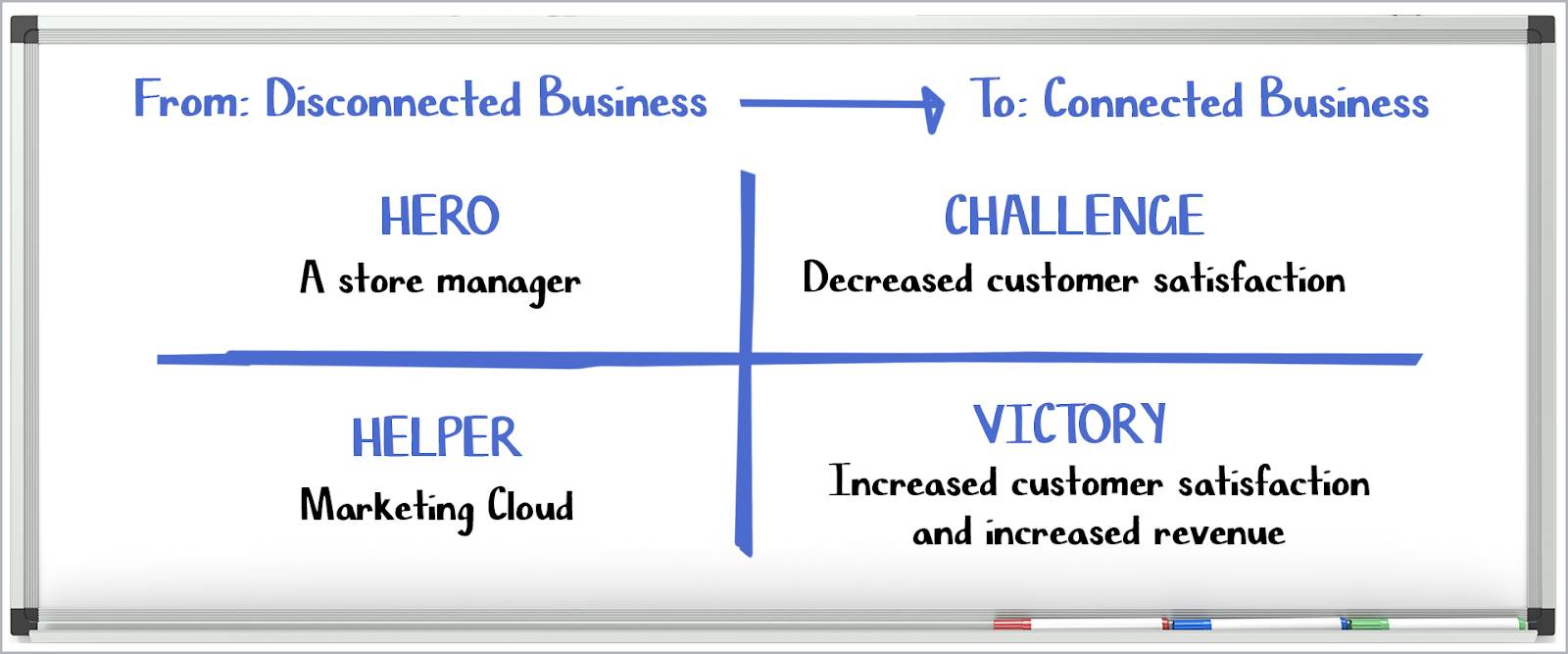 From: Disconnected Business → To: Connected Business

HERO
A store manager

CHALLENGE
Decreased customer satisfaction

HELPER
Marketing Cloud

VICTORY
Increased customer satisfaction and increased revenue